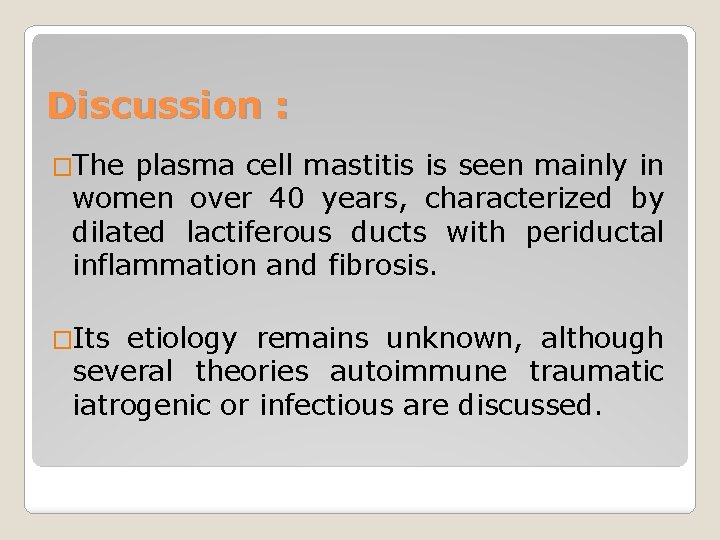 Discussion :

□The plasma cell mastitis is seen mainly in women over 40 years, characterized by dilated lactiferous ducts with periductal inflammation and fibrosis.

□Its etiology remains unknown, although several theories autoimmune traumatic iatrogenic or infectious are discussed.